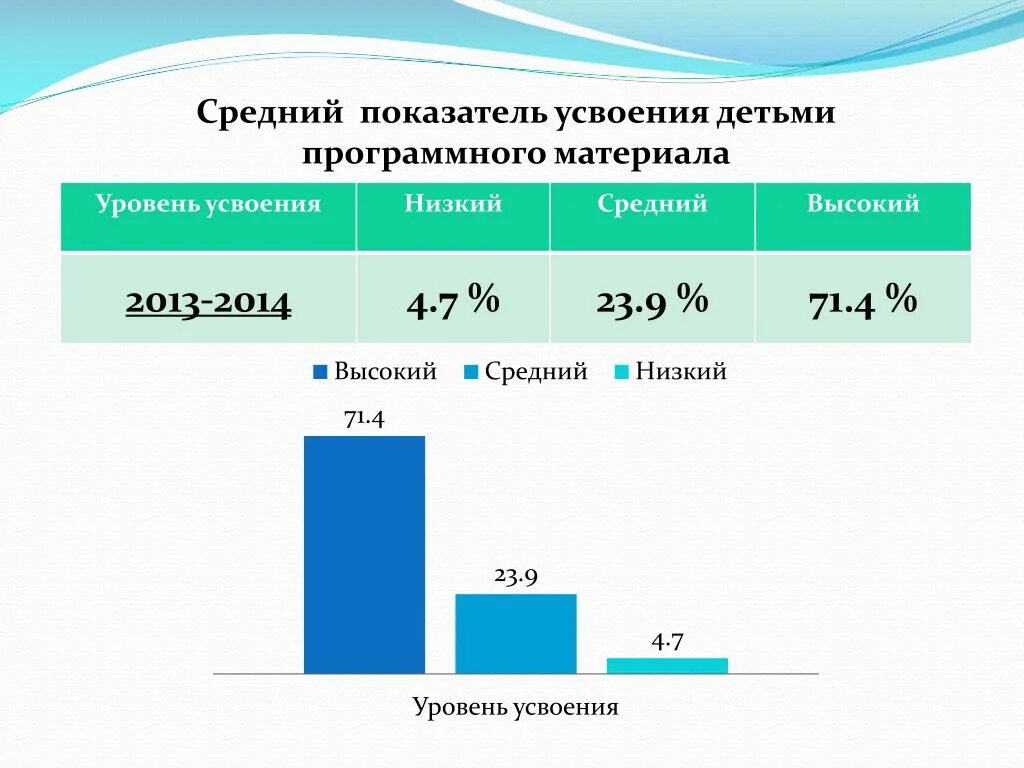 Средний показатель усвоения детьми программного материала

| Уровень усвоения | Низкий | Средний | Высокий |
|---|---|---|---|
| 2013-2014 | 4.7 % | 23.9 % | 71.4 % |

Высокий Средний Низкий

71.4

23.9

4.7

Уровень усвоения